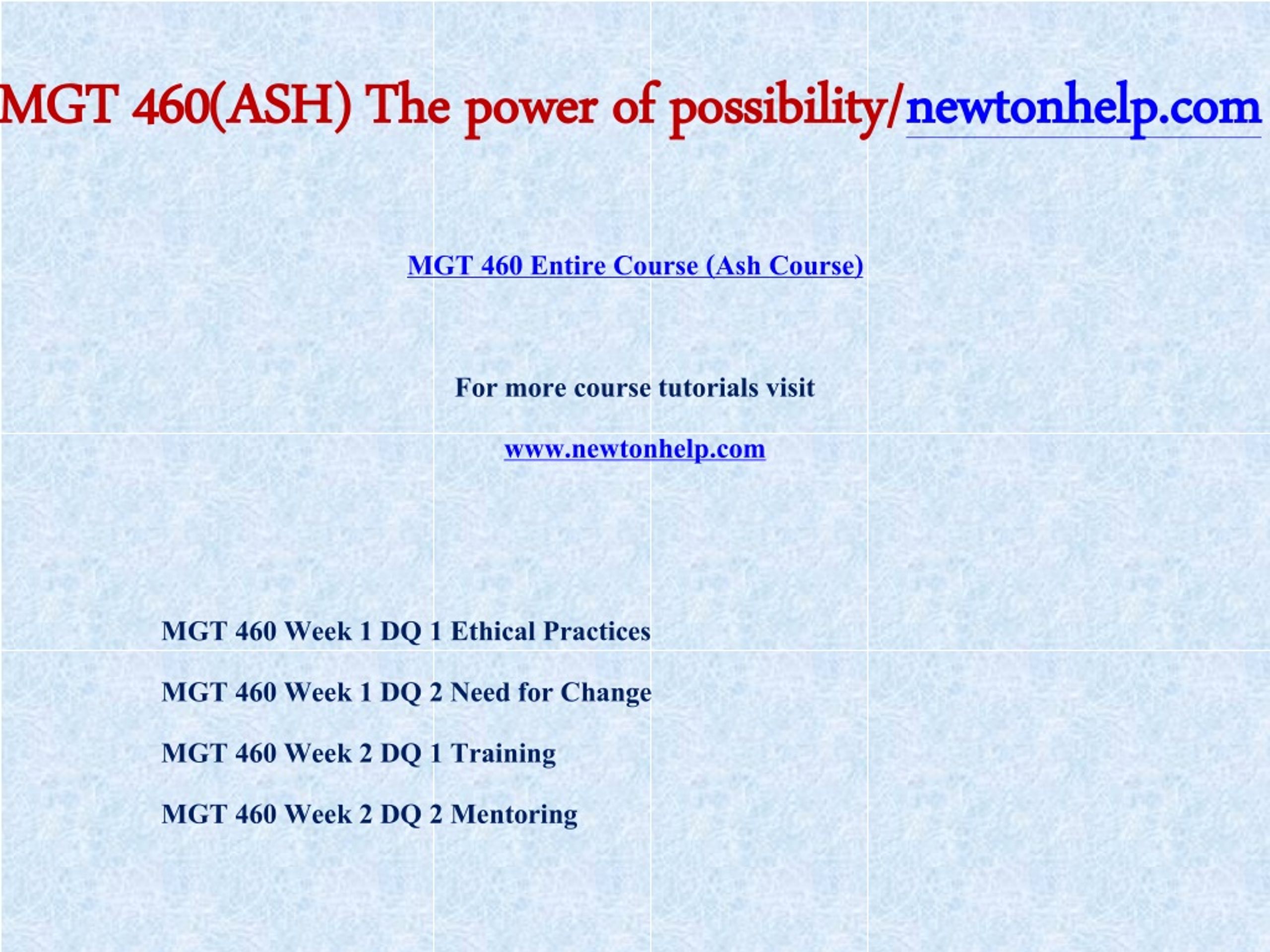 MGT 460(ASH) The power of possibility/newtonhelp.com

MGT 460 Entire Course (Ash Course)

For more course tutorials visit

www.newtonhelp.com

MGT 460 Week 1 DQ 1 Ethical Practices

MGT 460 Week 1 DQ 2 Need for Change

MGT 460 Week 2 DQ 1 Training

MGT 460 Week 2 DQ 2 Mentoring